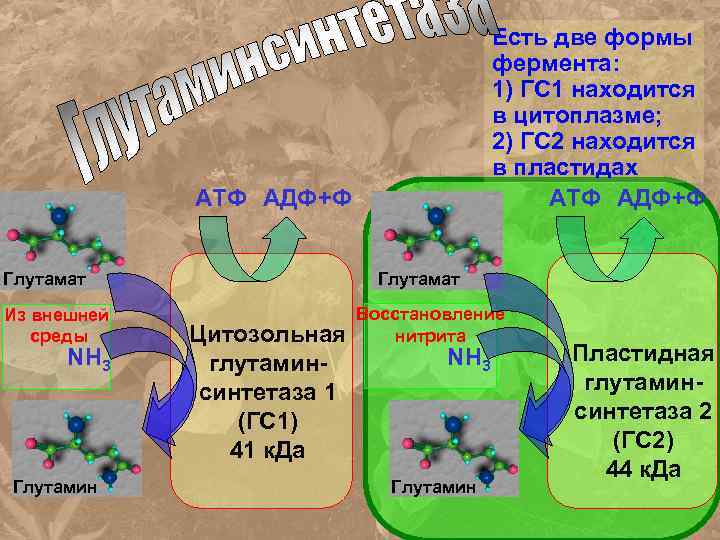 Глутаминсинтетаза

Есть две формы фермента:
1) ГС1 находится в цитоплазме;
2) ГС2 находится в пластидах

АТФ АДФ+Ф

Глутамат

Из внешней среды

$NH_3$

Цитозольная глутамин-синтетаза 1 (ГС1) 41 кДа

Глутамин

АТФ АДФ+Ф

Глутамат

Восстановление нитрита

$NH_3$

Пластидная глутамин-синтетаза 2 (ГС2) 44 кДа

Глутамин